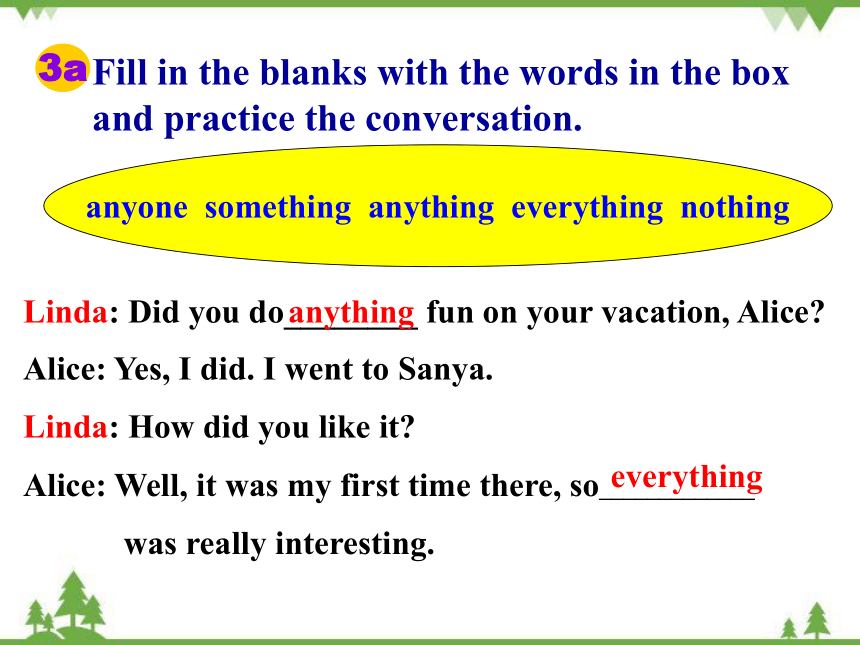 3a Fill in the blanks with the words in the box and practice the conversation.

anyone something anything everything nothing

Linda: Did you do anything fun on your vacation, Alice?

Alice: Yes, I did. I went to Sanya.

Linda: How did you like it?

Alice: Well, it was my first time there, so everything was really interesting.